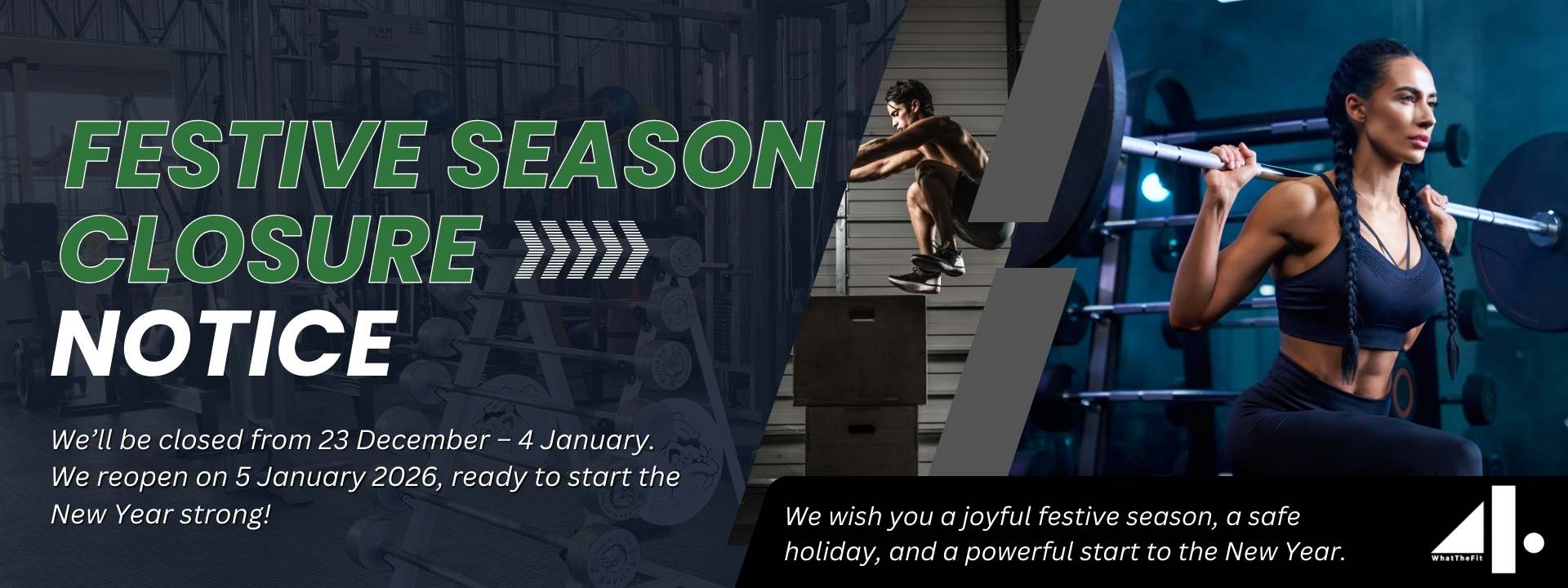 FESTIVE SEASON CLOSURE
NOTICE

We'll be closed from 23 December – 4 January. We reopen on 5 January 2026, ready to start the New Year strong!

We wish you a joyful festive season, a safe holiday, and a powerful start to the New Year.

WhatTheFit